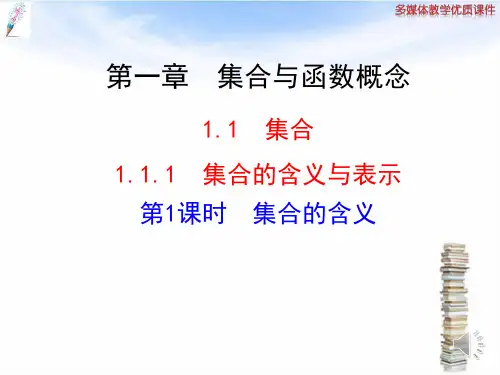 多媒体教学优质课件

第一章　集合与函数概念

1.1　集合

1.1.1　集合的含义与表示

第1课时　集合的含义